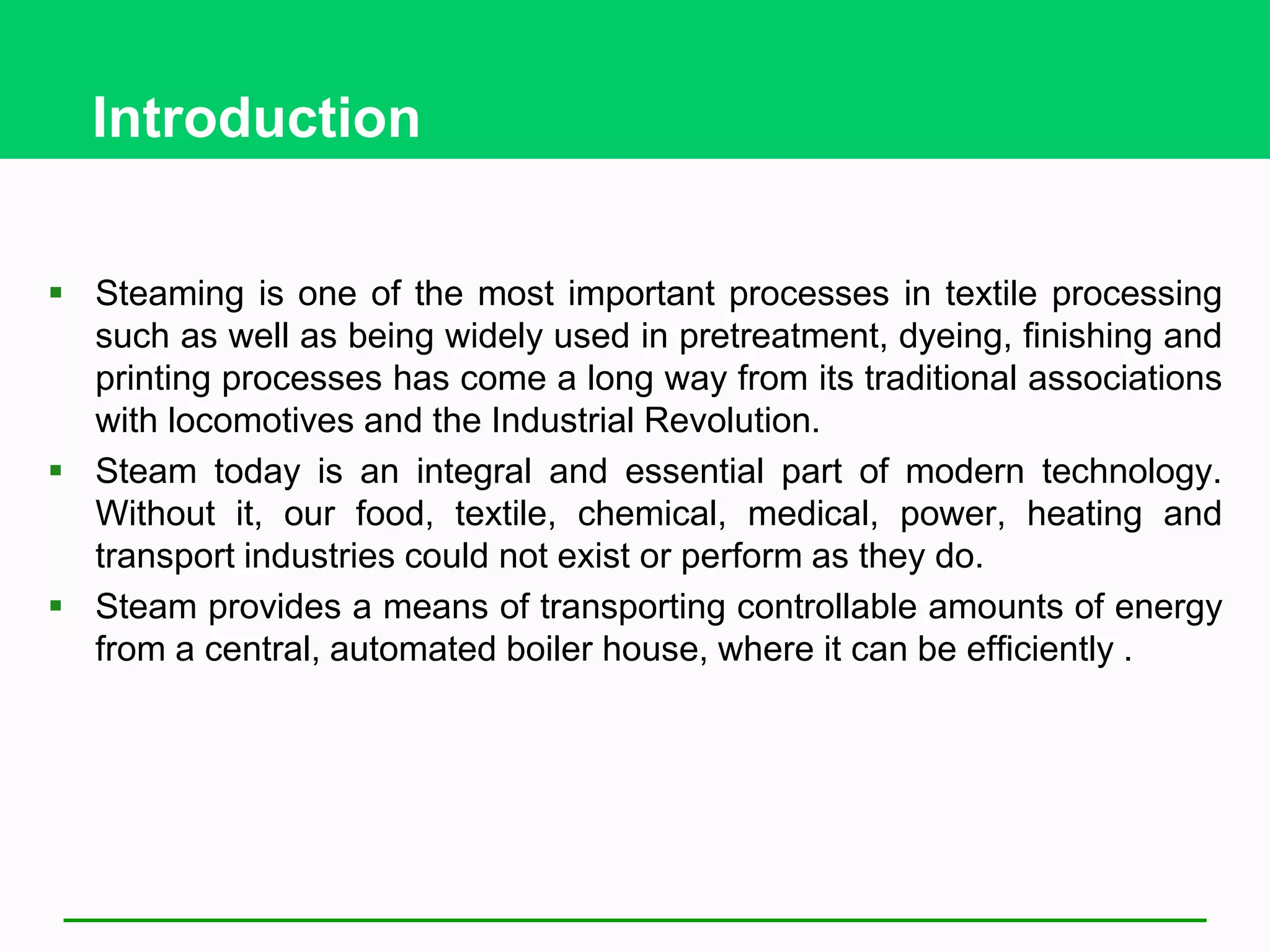 Introduction

▪ Steaming is one of the most important processes in textile processing such as well as being widely used in pretreatment, dyeing, finishing and printing processes has come a long way from its traditional associations with locomotives and the Industrial Revolution.

▪ Steam today is an integral and essential part of modern technology. Without it, our food, textile, chemical, medical, power, heating and transport industries could not exist or perform as they do.

▪ Steam provides a means of transporting controllable amounts of energy from a central, automated boiler house, where it can be efficiently .